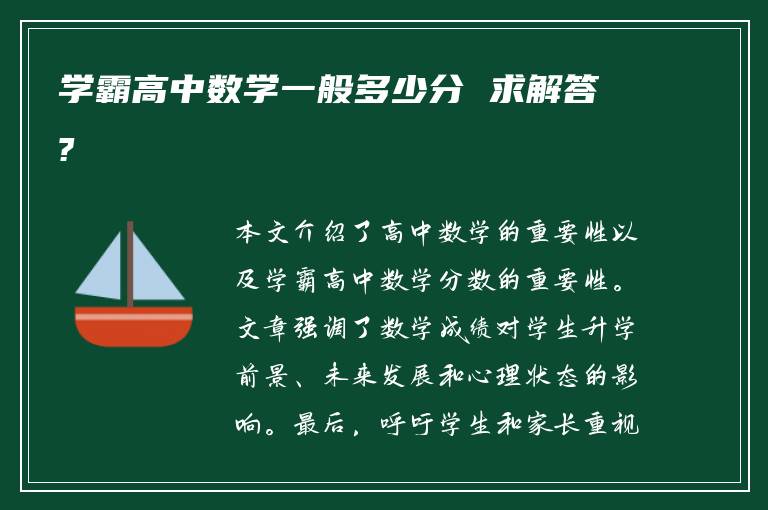 学霸高中数学一般多少分 求解答?

本文介绍了高中数学的重要性以及学霸高中数学分数的重要性。文章强调了数学成绩对学生升学前景、未来发展和心理状态的影响。最后，呼吁学生和家长重视